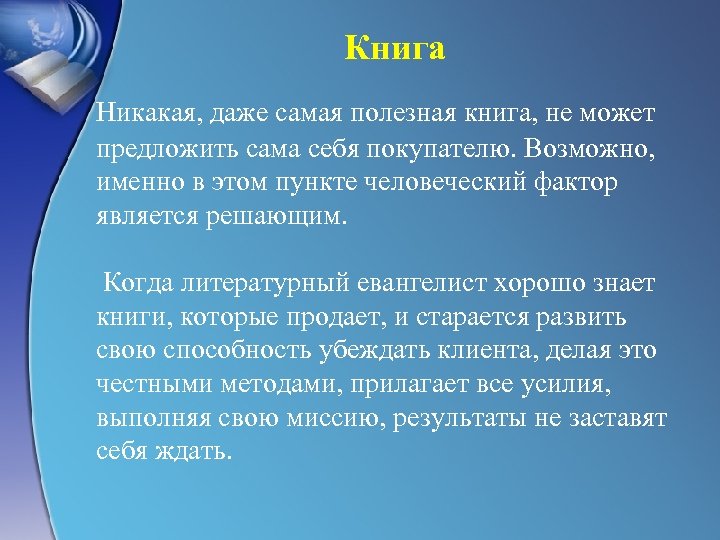 Книга

Никакая, даже самая полезная книга, не может предложить сама себя покупателю. Возможно, именно в этом пункте человеческий фактор является решающим.

Когда литературный евангелист хорошо знает книги, которые продает, и старается развить свою способность убеждать клиента, делая это честными методами, прилагает все усилия, выполняя свою миссию, результаты не заставят себя ждать.